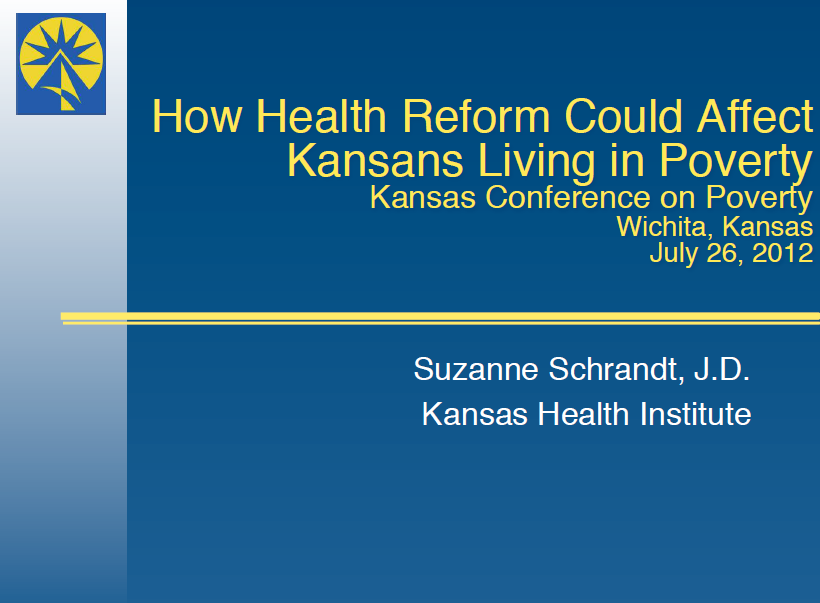 How Health Reform Could Affect Kansans Living in Poverty
Kansas Conference on Poverty
Wichita, Kansas
July 26, 2012

Suzanne Schrandt, J.D.
Kansas Health Institute